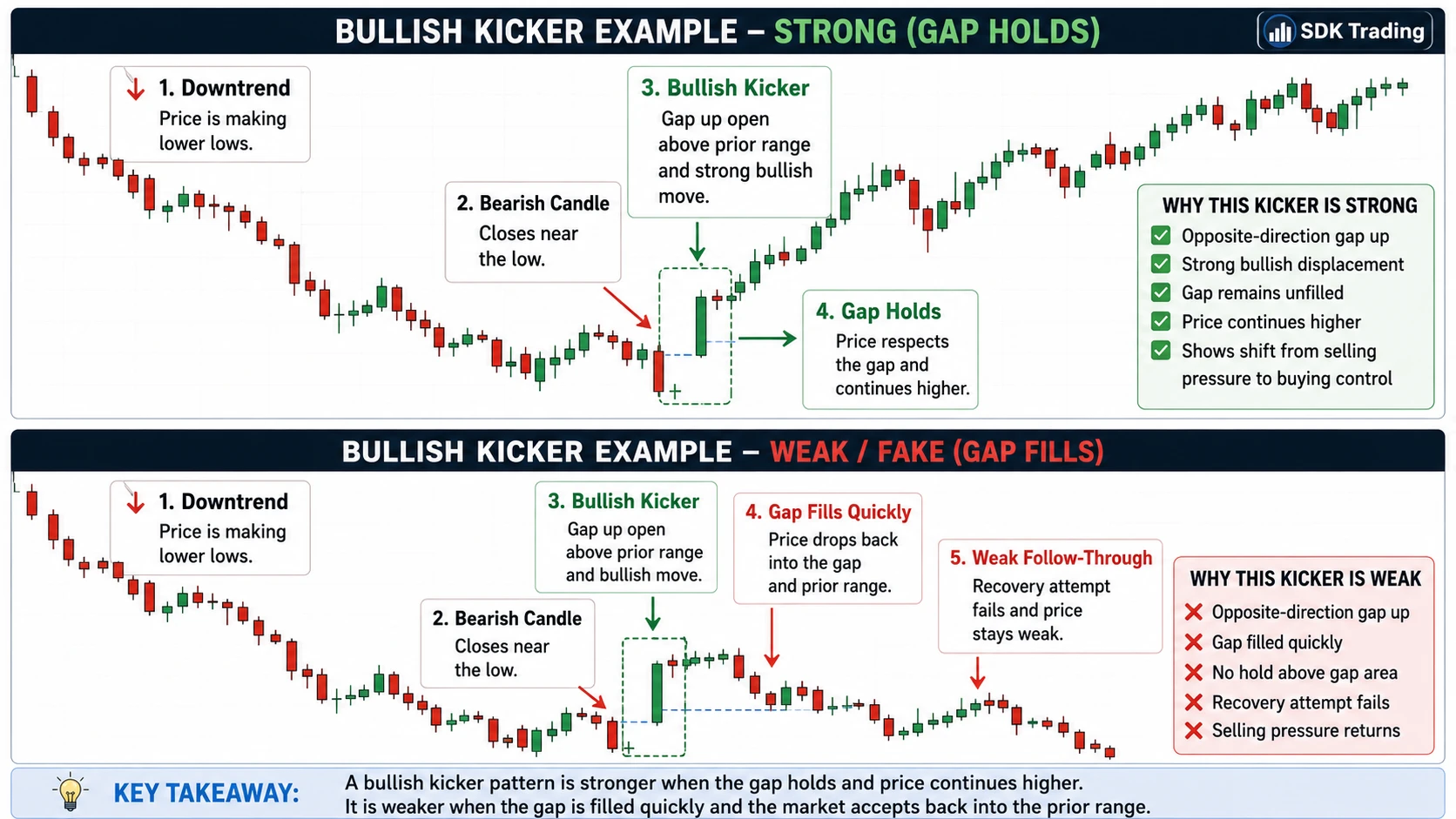 BULLISH KICKER EXAMPLE – STRONG (GAP HOLDS)

SDK Trading

1. Downtrend
Price is making lower lows.

2. Bearish Candle
Closes near the low.

3. Bullish Kicker
Gap up open above prior range and strong bullish move.

4. Gap Holds
Price respects the gap and continues higher.

WHY THIS KICKER IS STRONG
Opposite-direction gap up
Strong bullish displacement
Gap remains unfilled
Price continues higher
Shows shift from selling pressure to buying control

BULLISH KICKER EXAMPLE – WEAK / FAKE (GAP FILLS)

1. Downtrend
Price is making lower lows.

2. Bearish Candle
Closes near the low.

3. Bullish Kicker
Gap up open above prior range and bullish move.

4. Gap Fills Quickly
Price drops back into the gap and prior range.

5. Weak Follow-Through
Recovery attempt fails and price stays weak.

WHY THIS KICKER IS WEAK
Opposite-direction gap up
Gap filled quickly
No hold above gap area
Recovery attempt fails
Selling pressure returns

KEY TAKEAWAY: A bullish kicker pattern is stronger when the gap holds and price continues higher. It is weaker when the gap is filled quickly and the market accepts back into the prior range.